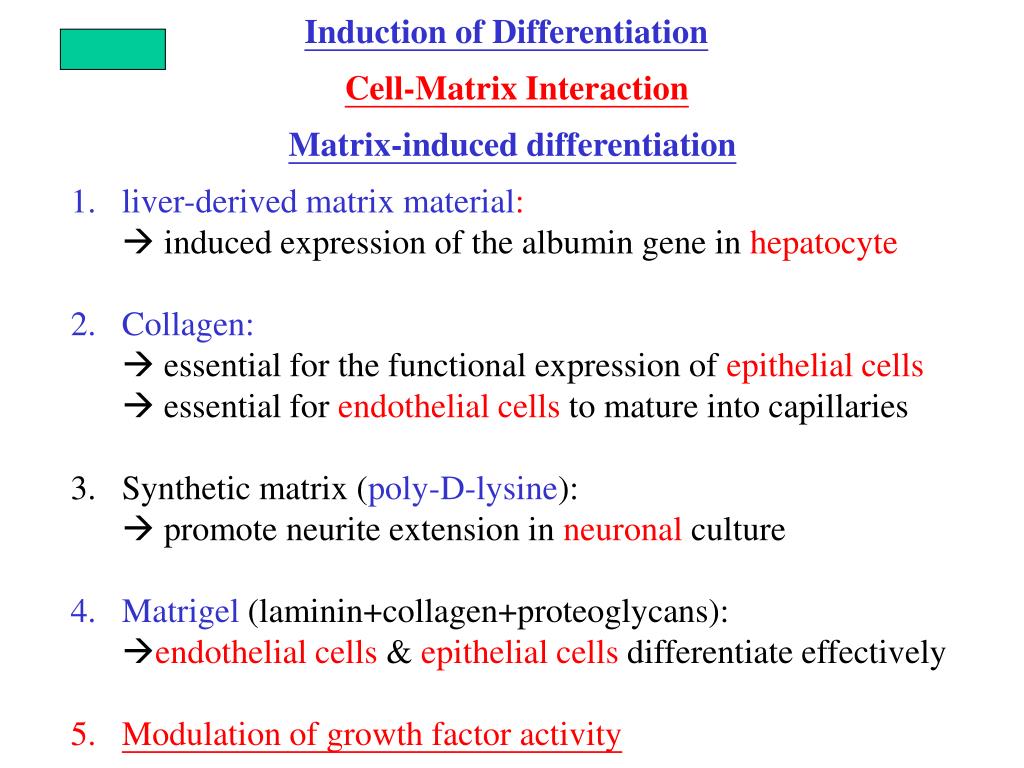 Induction of Differentiation

Cell-Matrix Interaction

Matrix-induced differentiation

1. liver-derived matrix material:
→ induced expression of the albumin gene in hepatocyte

2. Collagen:
→ essential for the functional expression of epithelial cells
→ essential for endothelial cells to mature into capillaries

3. Synthetic matrix (poly-D-lysine):
→ promote neurite extension in neuronal culture

4. Matrigel (laminin+collagen+proteoglycans):
→endothelial cells & epithelial cells differentiate effectively

5. Modulation of growth factor activity